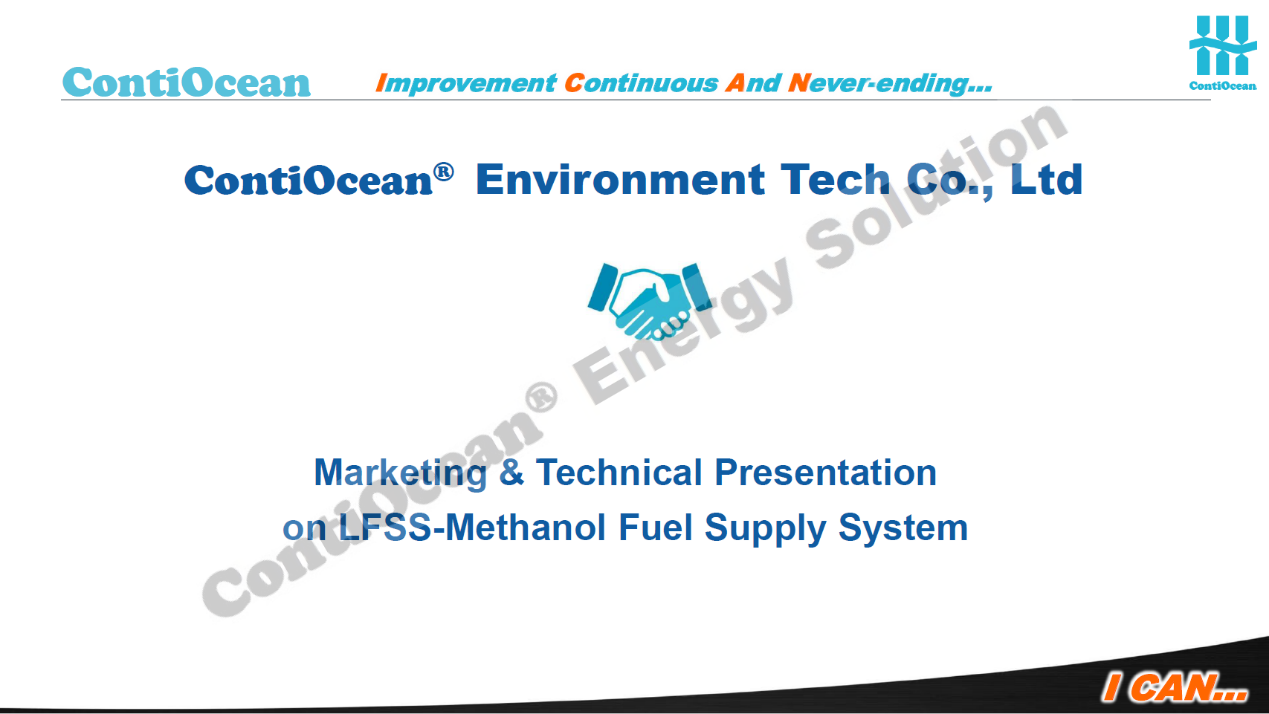 ContiOcean Improvement Continuous And Never-ending...

ContiOcean

ContiOcean® Environment Tech Co., Ltd

ContiOcean® Energy Solution

Marketing & Technical Presentation on LFSS-Methanol Fuel Supply System

I CAN...